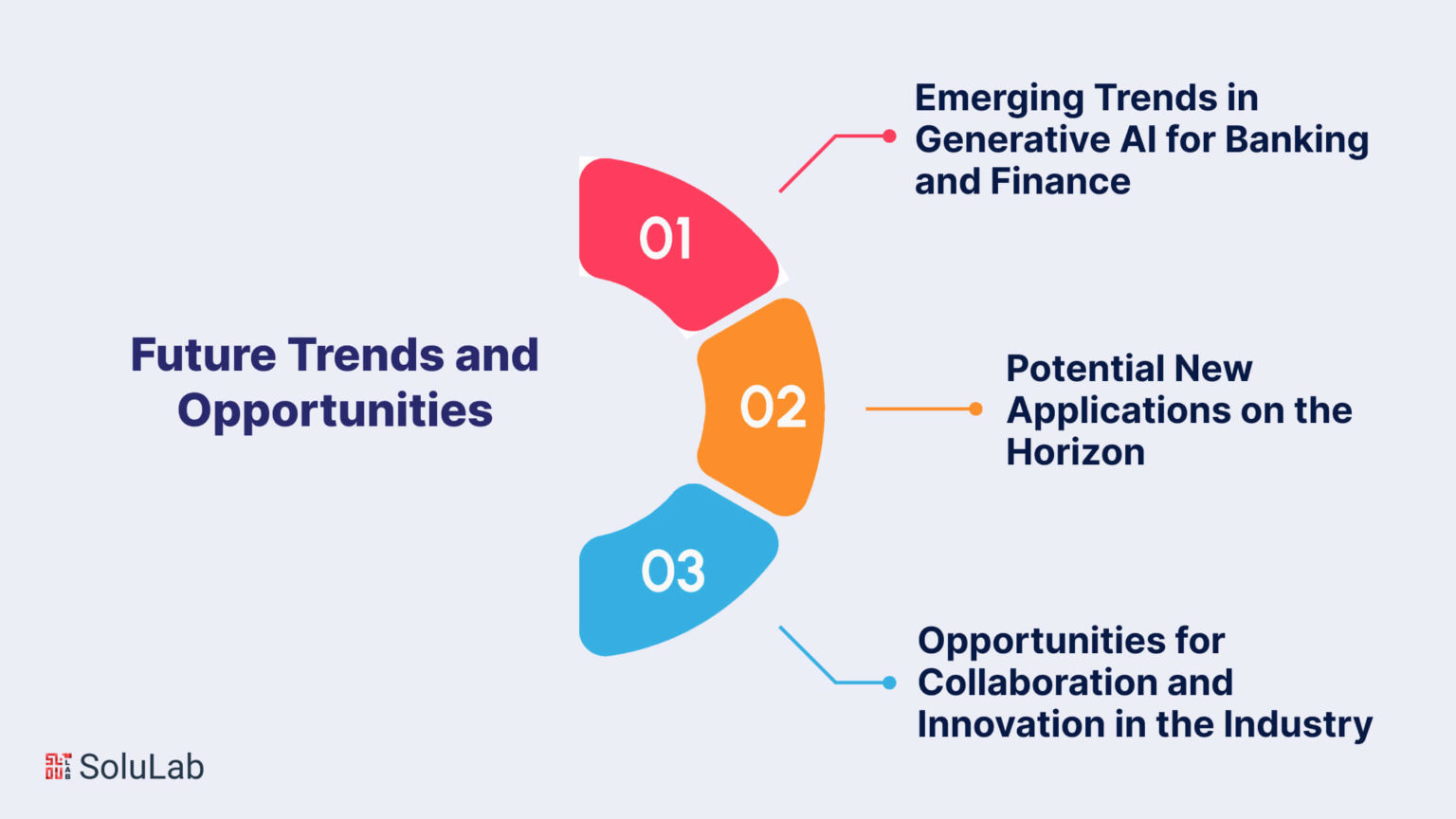 Future Trends and Opportunities

01

Emerging Trends in Generative AI for Banking and Finance

02

Potential New Applications on the Horizon

03

Opportunities for Collaboration and Innovation in the Industry

SoluLab